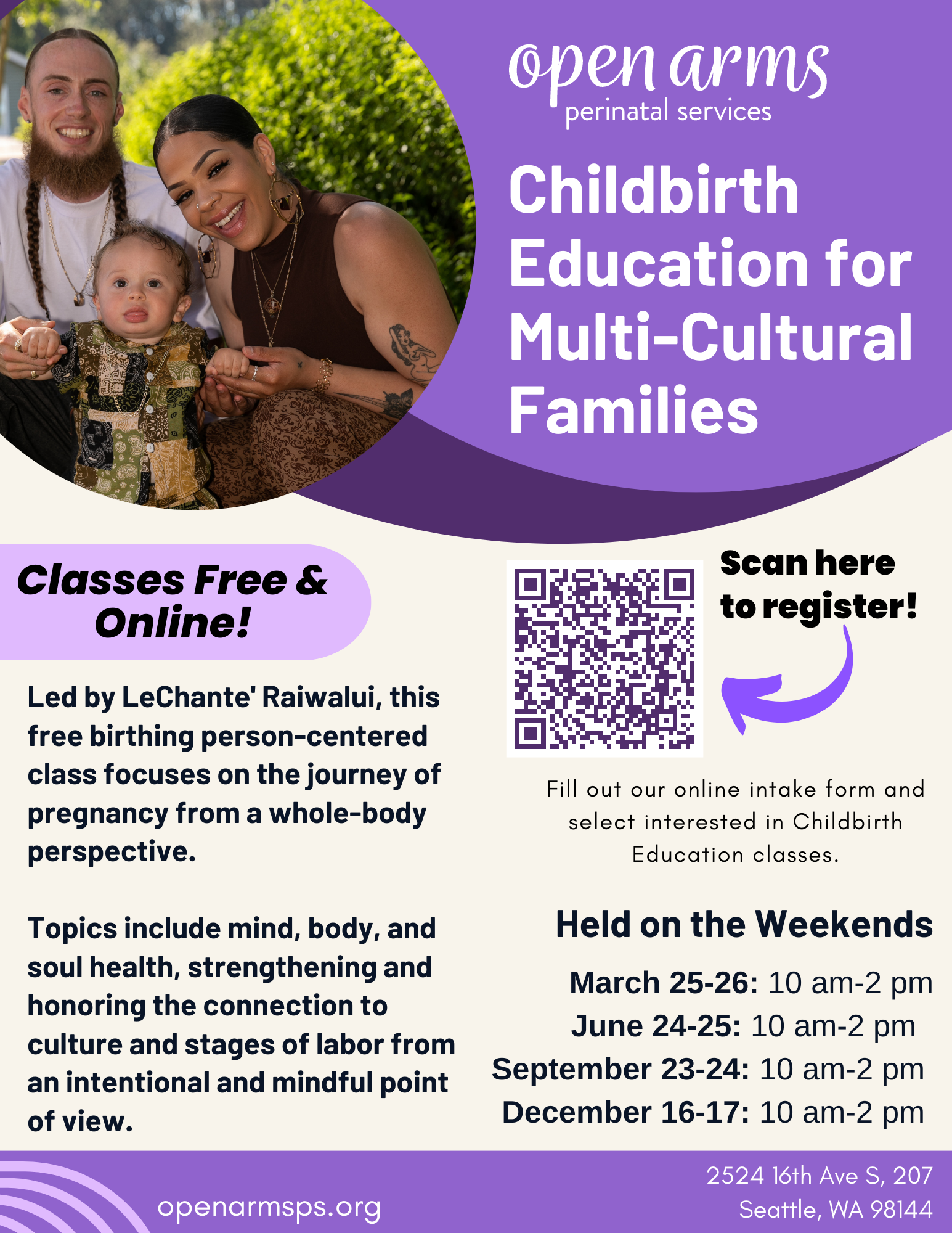 open arms
perinatal services

Childbirth Education for Multi-Cultural Families

Classes Free & Online!

Led by LeChante' Raiwalui, this free birthing person-centered class focuses on the journey of pregnancy from a whole-body perspective.

Topics include mind, body, and soul health, strengthening and honoring the connection to culture and stages of labor from an intentional and mindful point of view.

Scan here to register!

Fill out our online intake form and select interested in Childbirth Education classes.

Held on the Weekends

March 25-26: 10 am-2 pm
June 24-25: 10 am-2 pm
September 23-24: 10 am-2 pm
December 16-17: 10 am-2 pm

openarmsps.org

2524 16th Ave S, 207
Seattle, WA 98144